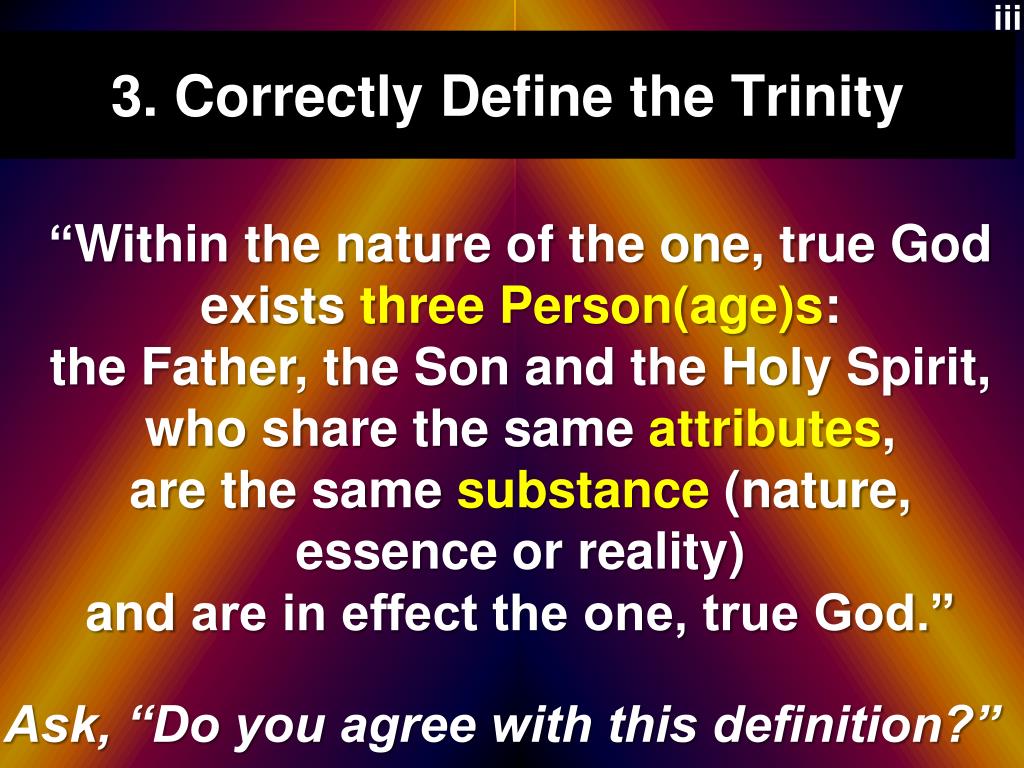 iii

3. Correctly Define the Trinity

“Within the nature of the one, true God exists three Person(age)s: the Father, the Son and the Holy Spirit, who share the same attributes, are the same substance (nature, essence or reality) and are in effect the one, true God.”

Ask, “Do you agree with this definition?”